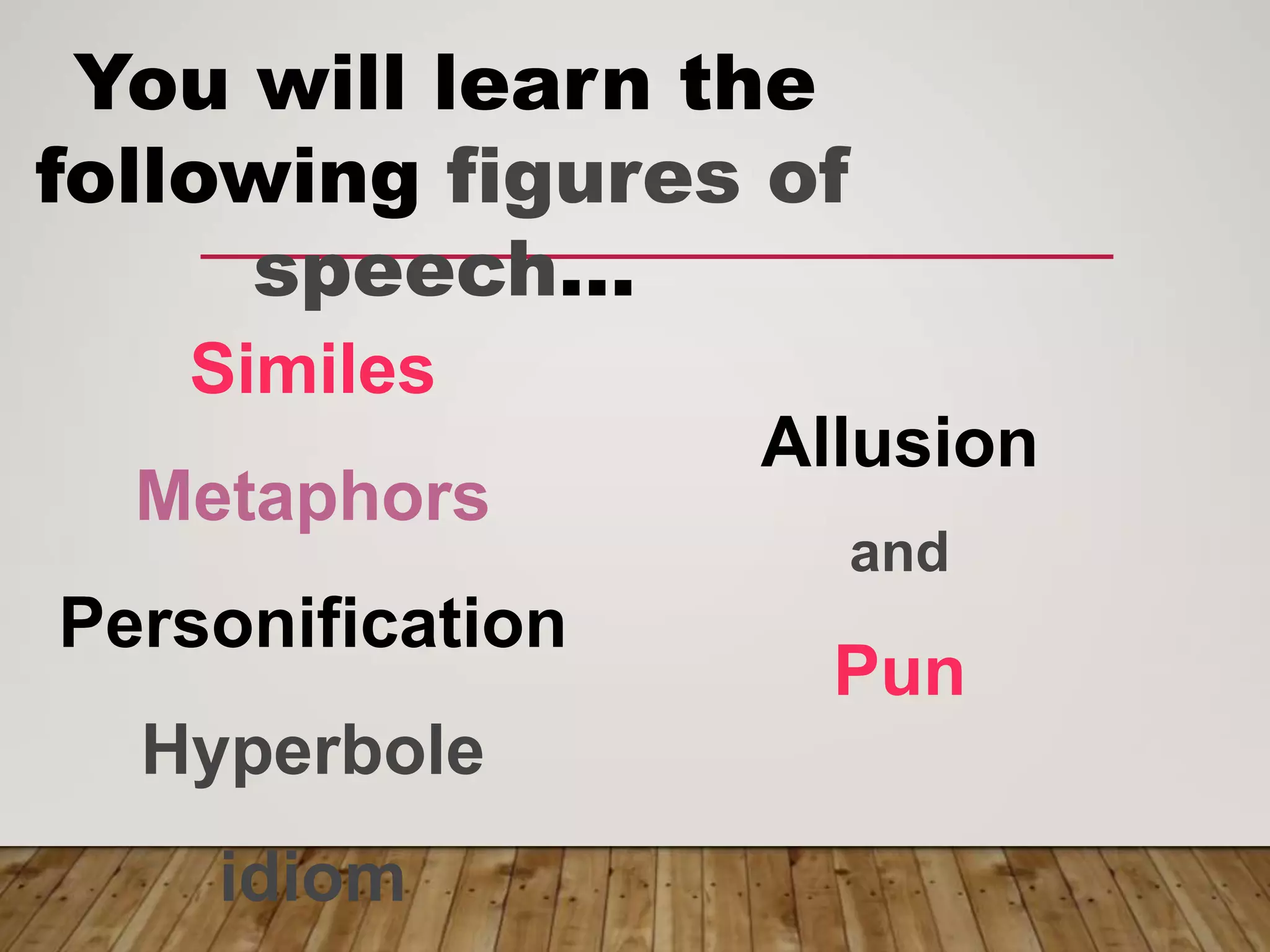 You will learn the following figures of speech...

Similes

Metaphors

Personification

Hyperbole

idiom

Allusion

and

Pun